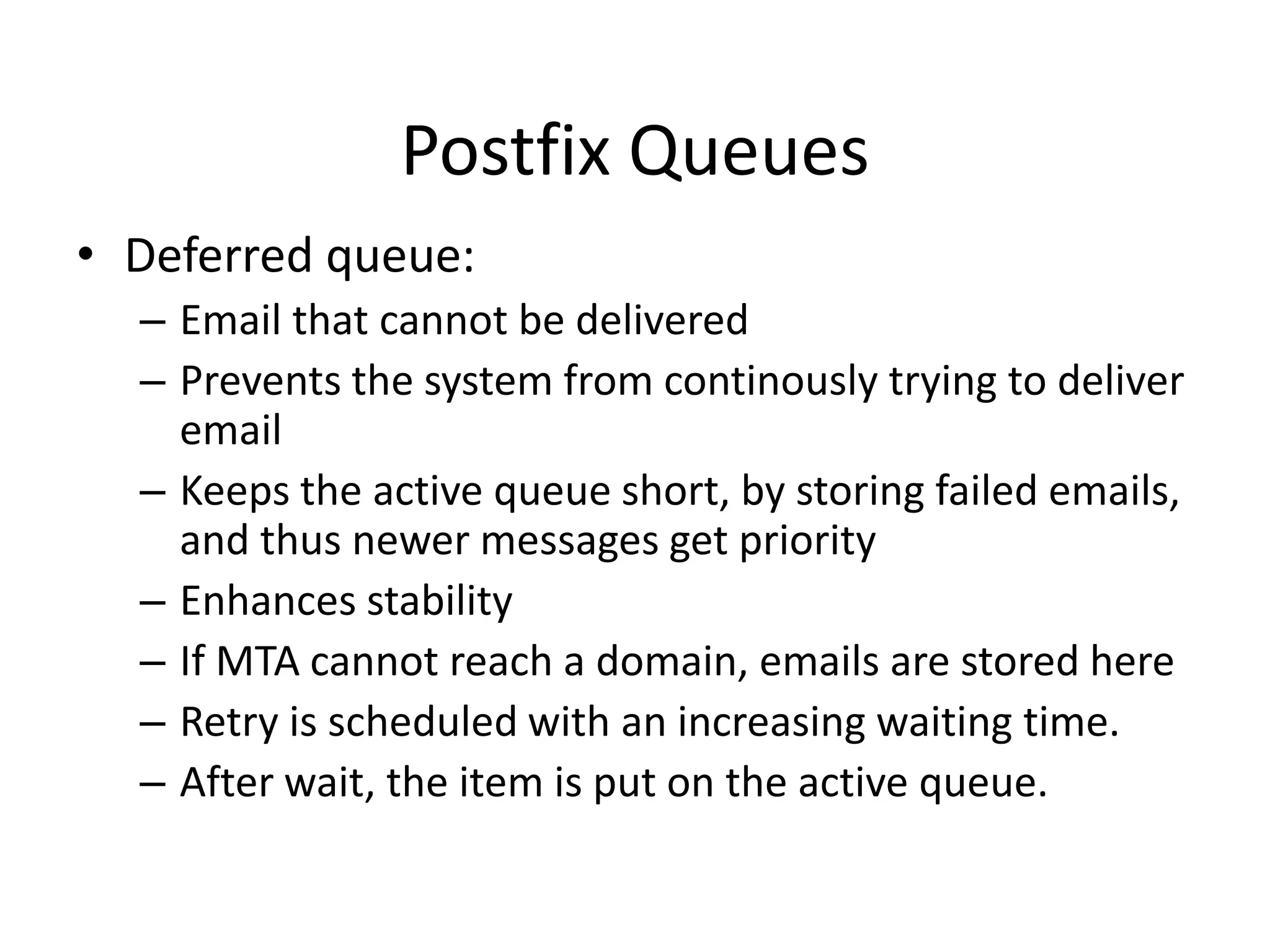 Postfix Queues

• Deferred queue:
– Email that cannot be delivered
– Prevents the system from continously trying to deliver email
– Keeps the active queue short, by storing failed emails, and thus newer messages get priority
– Enhances stability
– If MTA cannot reach a domain, emails are stored here
– Retry is scheduled with an increasing waiting time.
– After wait, the item is put on the active queue.